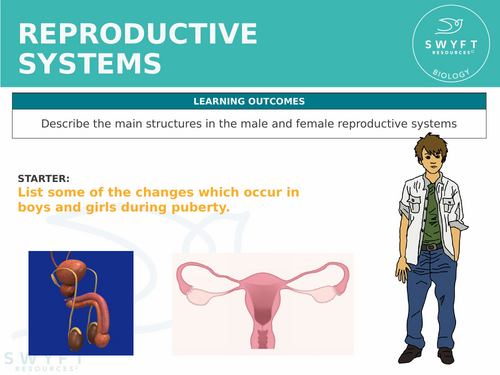 REPRODUCTIVE SYSTEMS

SWYFT RESOURCES©
BIOLOGY

LEARNING OUTCOMES

Describe the main structures in the male and female reproductive systems

STARTER:
List some of the changes which occur in boys and girls during puberty.

SWYFT
RESOURCES©